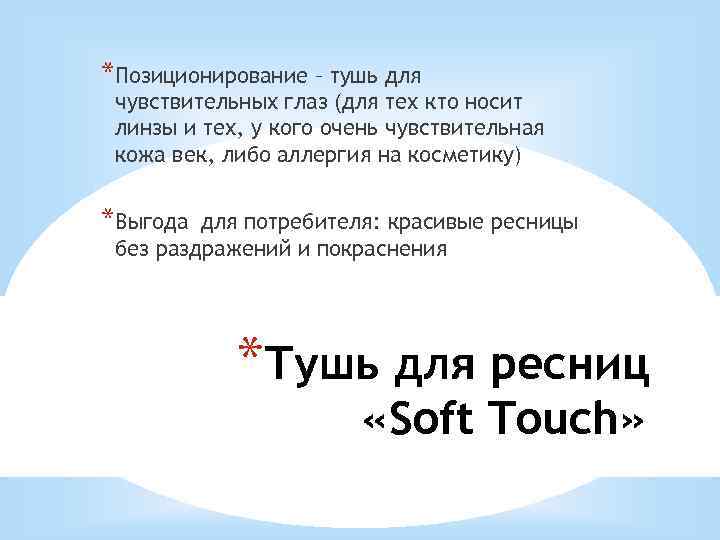 *Позиционирование – тушь для чувствительных глаз (для тех кто носит линзы и тех, у кого очень чувствительная кожа век, либо аллергия на косметику)

*Выгода  для потребителя: красивые ресницы без раздражений и покраснения

*Тушь для ресниц «Soft Touch»